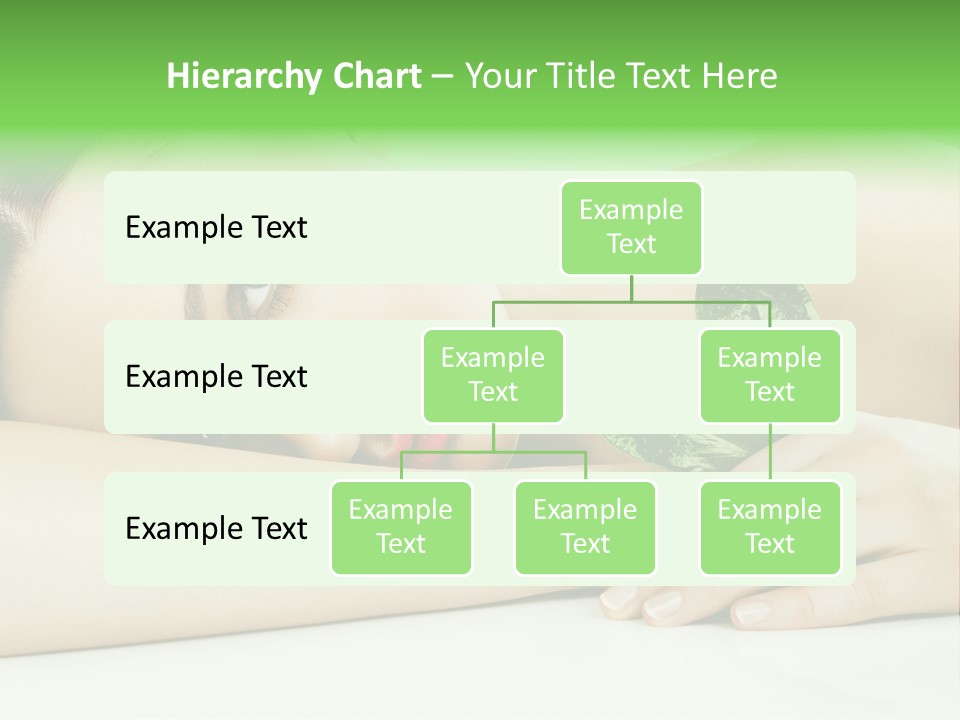 Hierarchy Chart – Your Title Text Here

Example Text

Example Text

Example Text

Example Text

Example Text

Example Text

Example Text

Example Text

Example Text